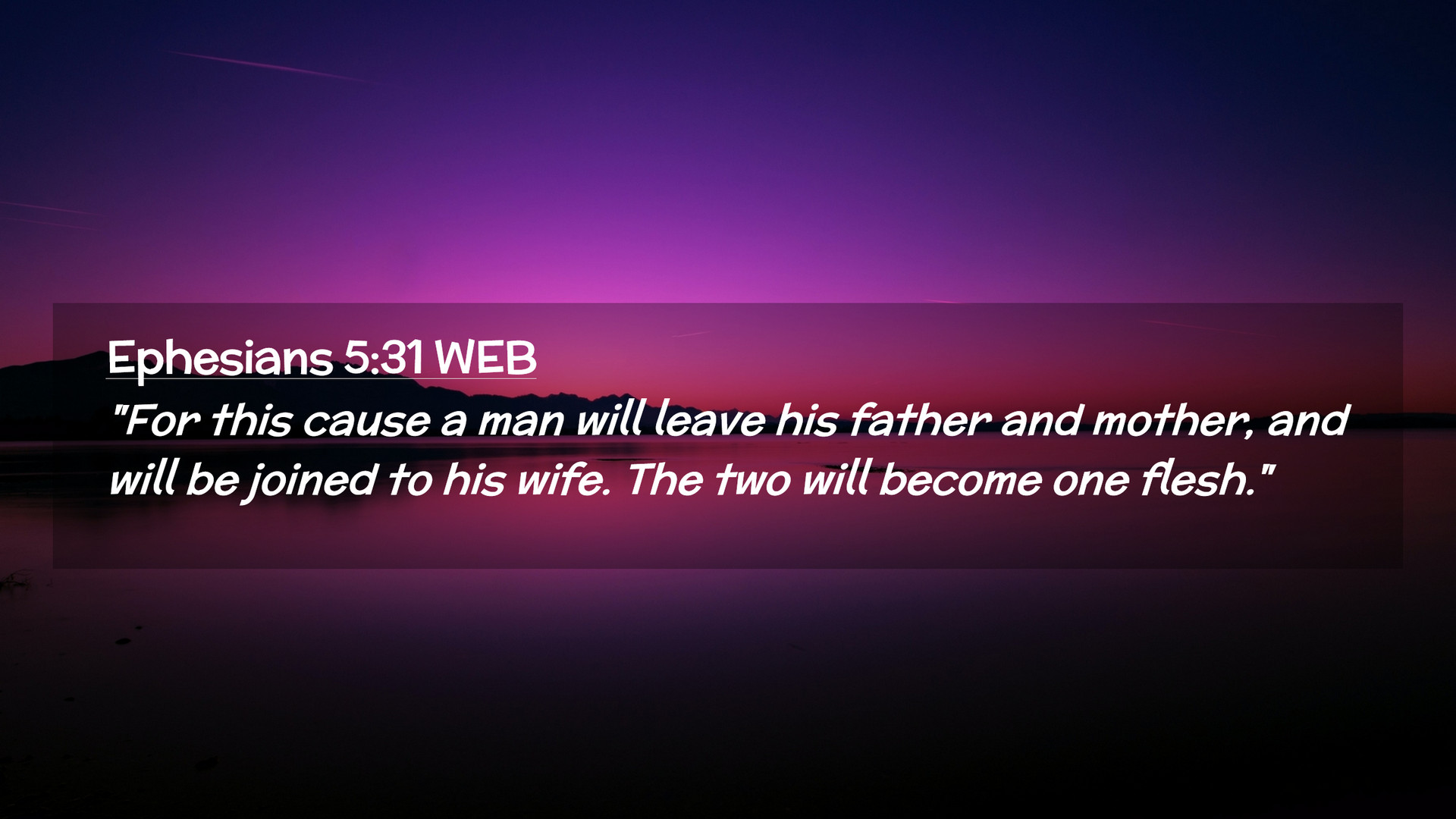 Ephesians 5:31 WEB

"For this cause a man will leave his father and mother, and will be joined to his wife. The two will become one flesh."